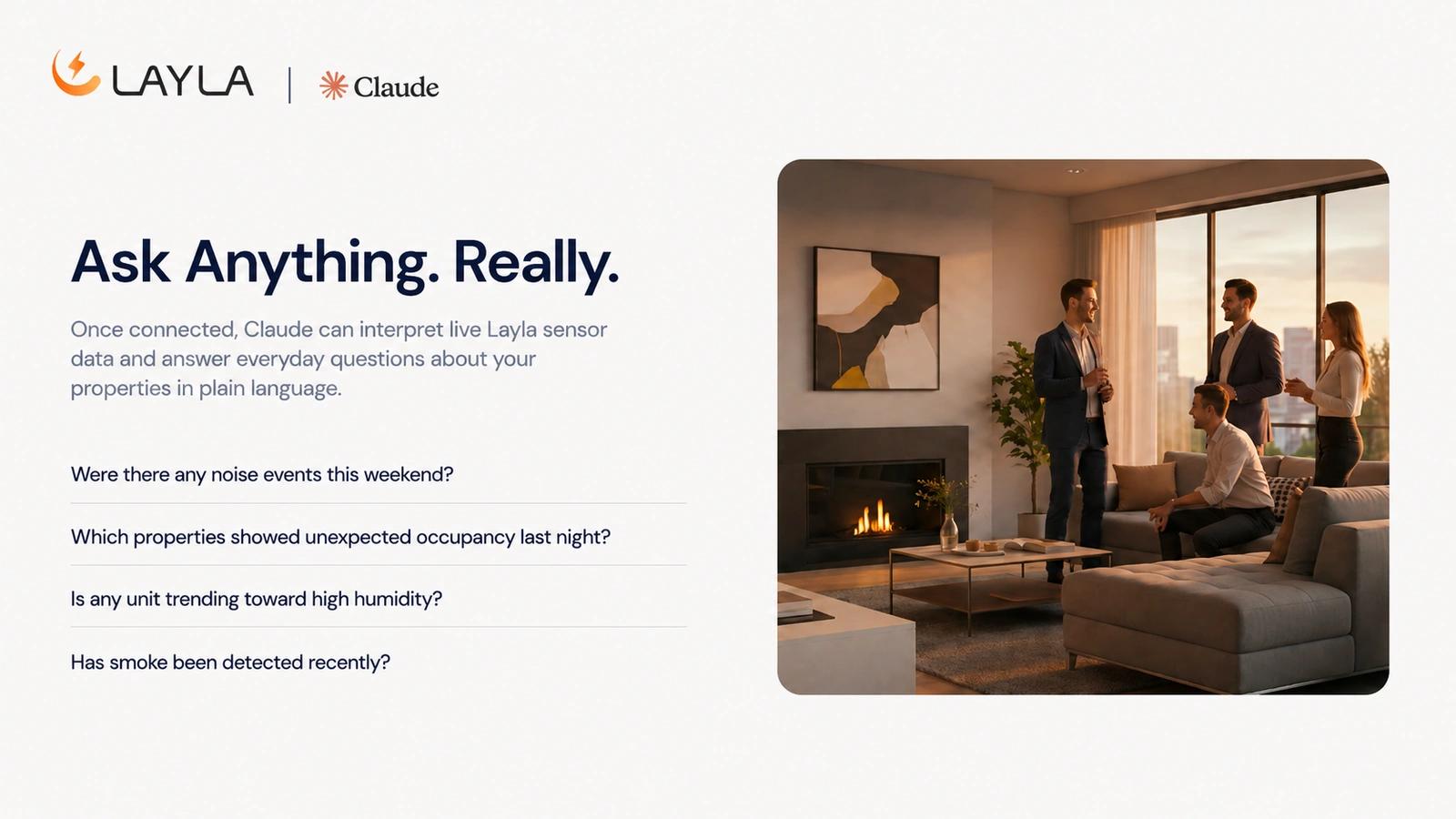 LAYLA | Claude

Ask Anything. Really.

Once connected, Claude can interpret live Layla sensor data and answer everyday questions about your properties in plain language.

Were there any noise events this weekend?

Which properties showed unexpected occupancy last night?

Is any unit trending toward high humidity?

Has smoke been detected recently?